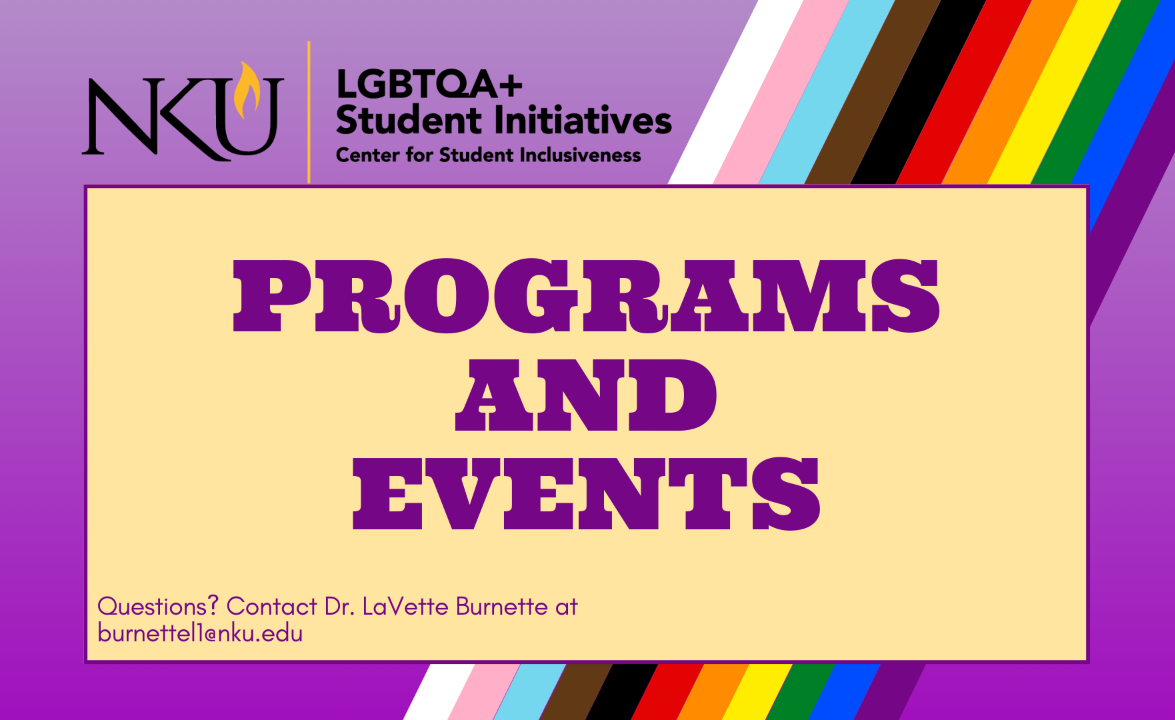 NKU

LGBTQA+
Student Initiatives
Center for Student Inclusiveness

PROGRAMS
AND
EVENTS

Questions? Contact Dr. LaVette Burnette at burnettel1@nku.edu